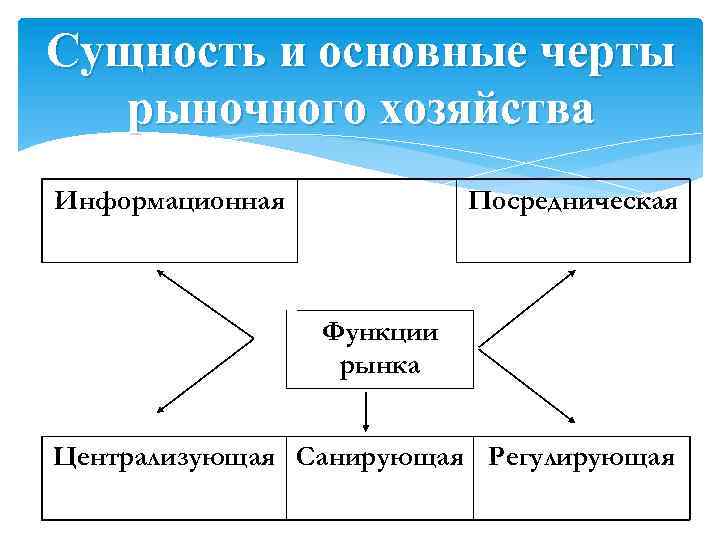 Сущность и основные черты рыночного хозяйства

Информационная

Посредническая

Функции рынка

Централизующая

Санирующая

Регулирующая